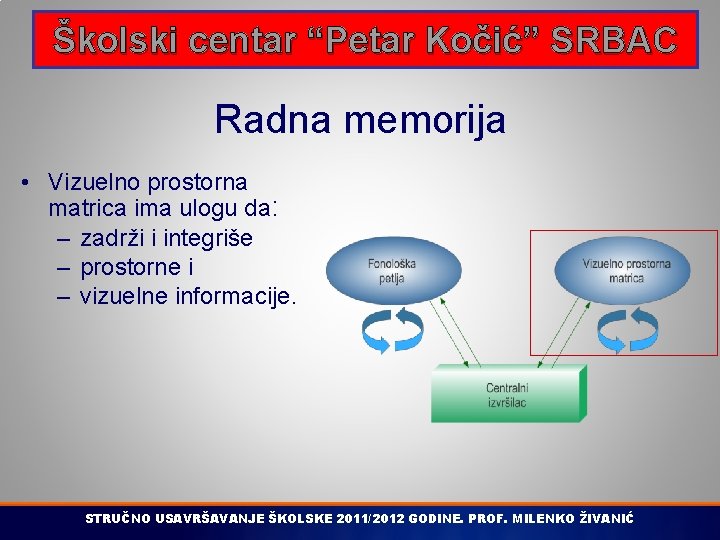 Školski centar “Petar Kočić” SRBAC

Radna memorija

• Vizuelno prostorna matrica ima ulogu da:
– zadrži i integriše
– prostorne i
– vizuelne informacije.

Fonološka petlja

Vizuelno prostorna matrica

Centralni izvršilac

STRUČNO USAVRŠAVANJE ŠKOLSKE 2011/2012 GODINE. PROF. MILENKO ŽIVANIĆ